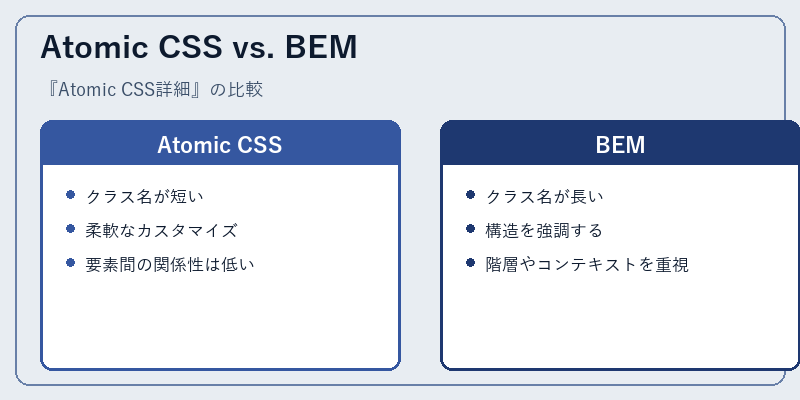 Atomic CSS vs. BEM

『Atomic CSS詳細』の比較

Atomic CSS

- クラス名が短い
- 柔軟なカスタマイズ
- 要素間の関係性は低い

BEM

- クラス名が長い
- 構造を強調する
- 階層やコンテキストを重視